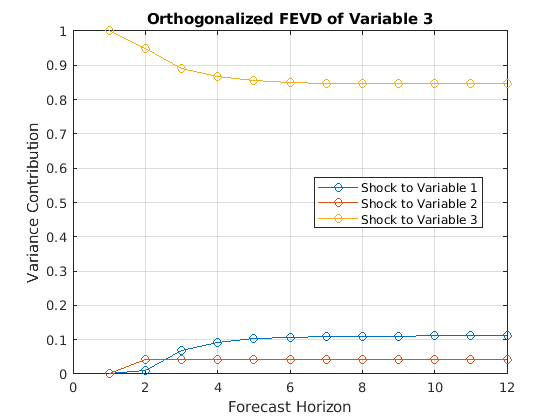 Orthogonalized FEVD of Variable 3

Variance Contribution

1
0.9
0.8
0.7
0.6
0.5
0.4
0.3
0.2
0.1
0

Shock to Variable 1
Shock to Variable 2
Shock to Variable 3

0 2 4 6 8 10 12

Forecast Horizon